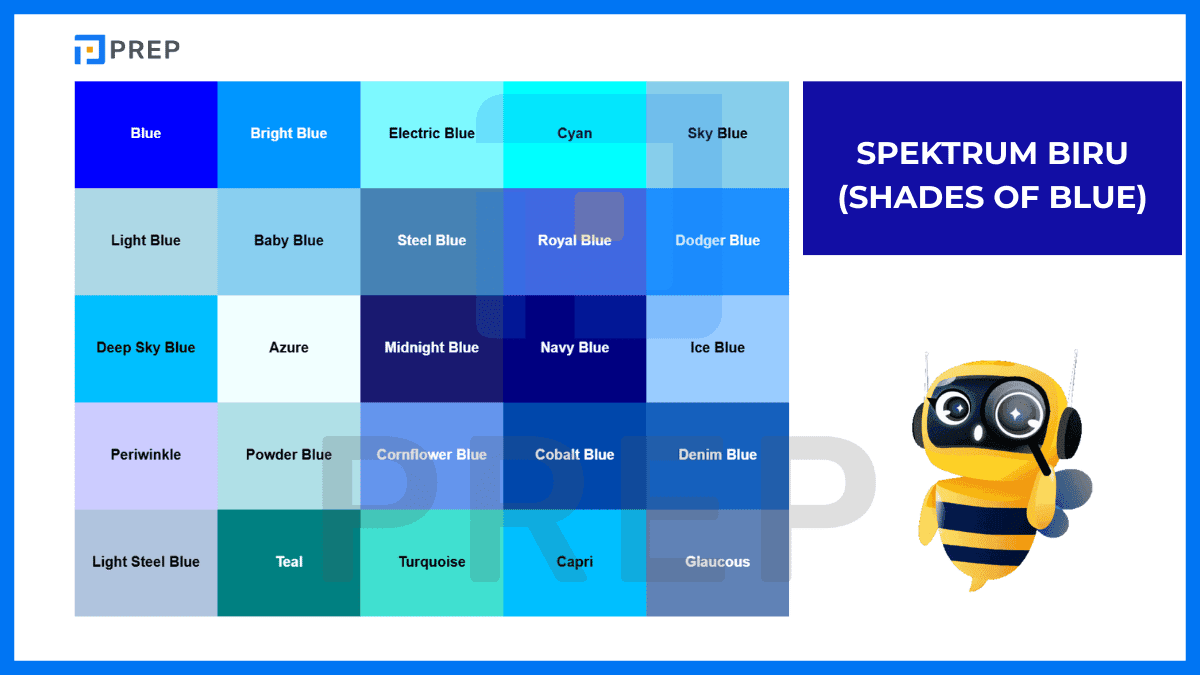 PREP

| Blue | Bright Blue | Electric Blue | Cyan | Sky Blue |
|---|---|---|---|---|
| Light Blue | Baby Blue | Steel Blue | Royal Blue | Dodger Blue |
| Deep Sky Blue | Azure | Midnight Blue | Navy Blue | Ice Blue |
| Periwinkle | Powder Blue | Cornflower Blue | Cobalt Blue | Denim Blue |
| Light Steel Blue | Teal | Turquoise | Capri | Glaucous |

SPEKTRUM BIRU (SHADES OF BLUE)

PREP